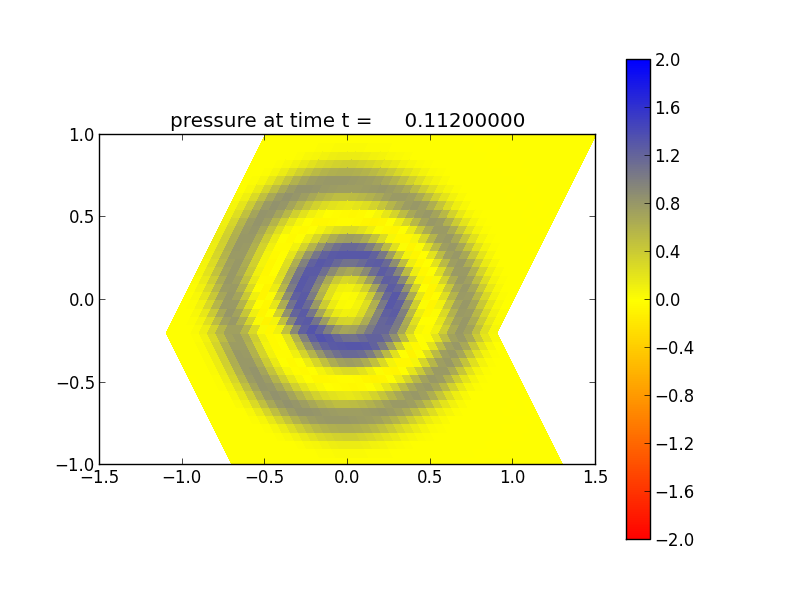 pressure at time t = 0.11200000

1.0
0.5
0.0
−0.5
−1.0

−1.5 −1.0 −0.5 0.0 0.5 1.0 1.5

2.0
1.6
1.2
0.8
0.4
0.0
−0.4
−0.8
−1.2
−1.6
−2.0